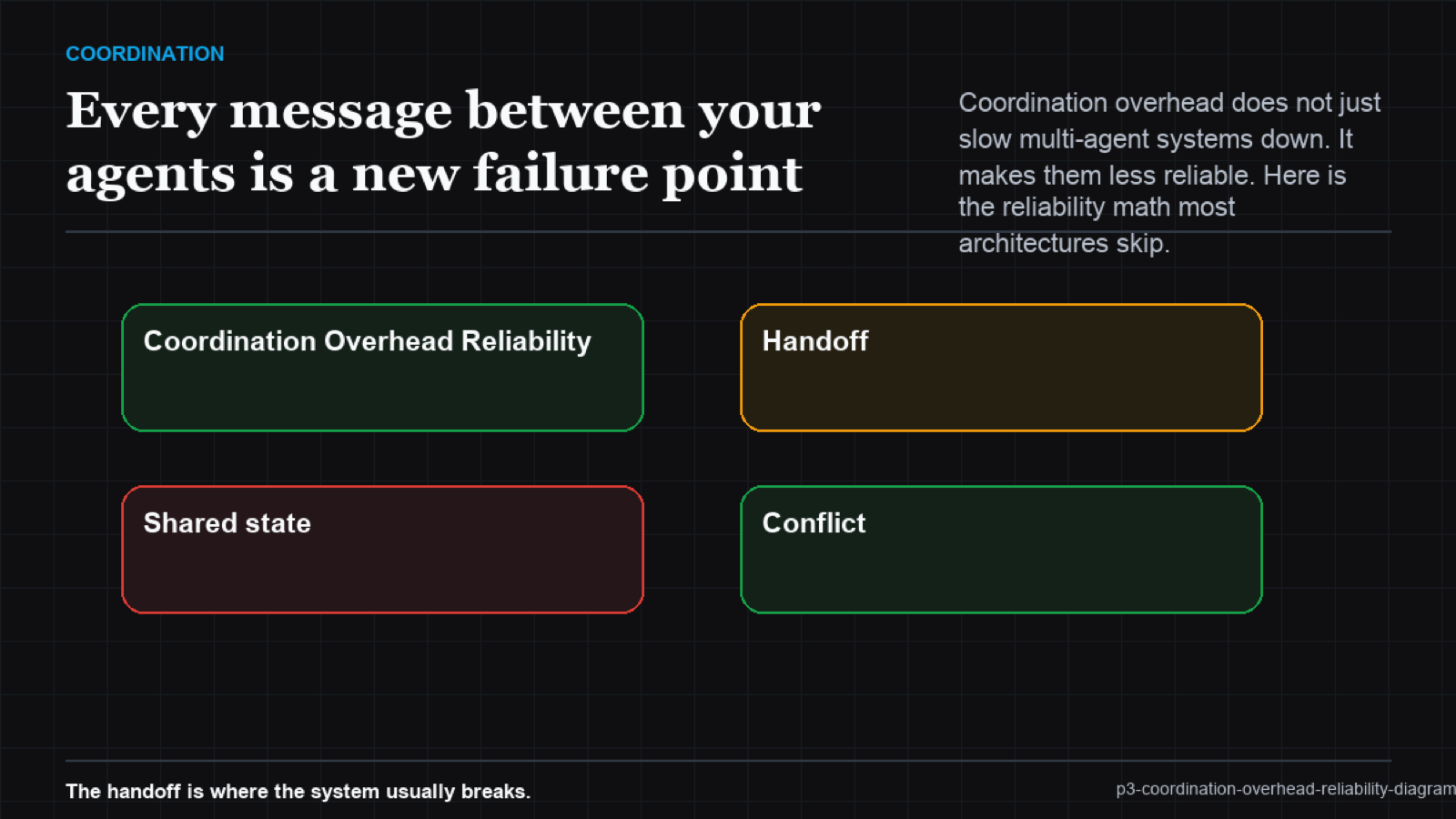 COORDINATION

Every message between your agents is a new failure point

Coordination overhead does not just slow multi-agent systems down. It makes them less reliable. Here is the reliability math most architectures skip.

Coordination Overhead Reliability

Handoff

Shared state

Conflict

The handoff is where the system usually breaks.

p3-coordination-overhead-reliability-diagram